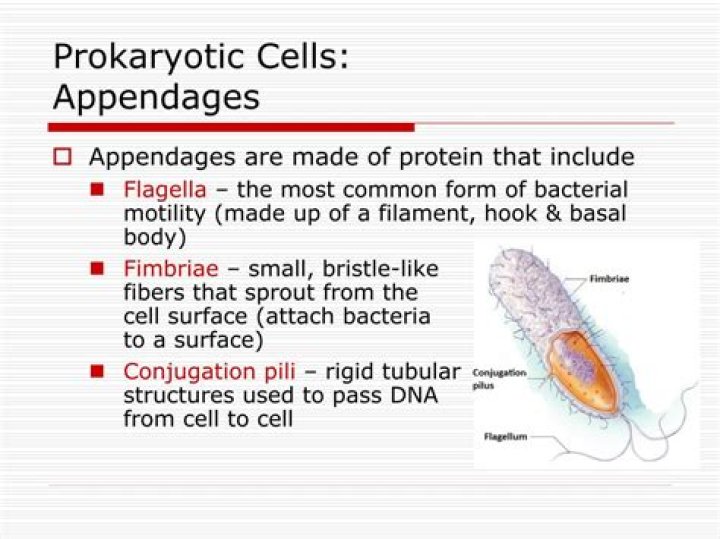 Prokaryotic Cells: Appendages

Appendages are made of protein that include

Flagella – the most common form of bacterial motility (made up of a filament, hook & basal body)

Fimbriae – small, bristle-like fibers that sprout from the cell surface (attach bacteria to a surface)

Conjugation pili – rigid tubular structures used to pass DNA from cell to cell

Fimbriae

Conjugation pilus

Flagellum